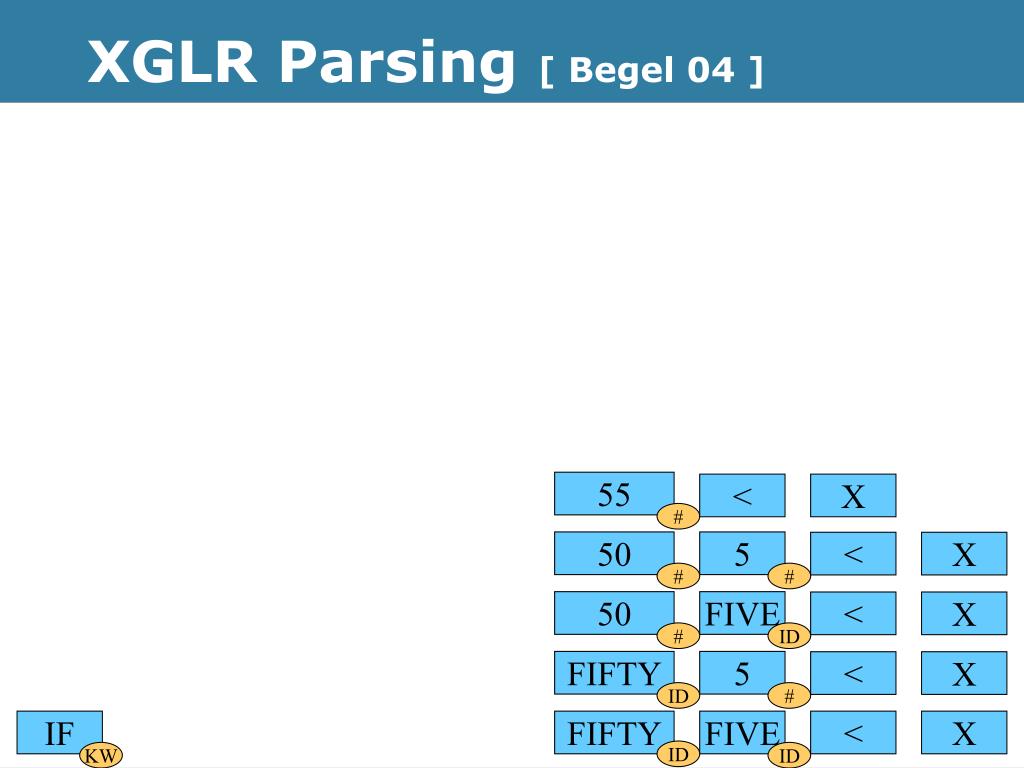 XGLR Parsing [ Begel 04 ]

55 # < X

50 # 5 # < X

50 # FIVE ID < X

FIFTY ID 5 # < X

IF KW

FIFTY ID FIVE ID < X